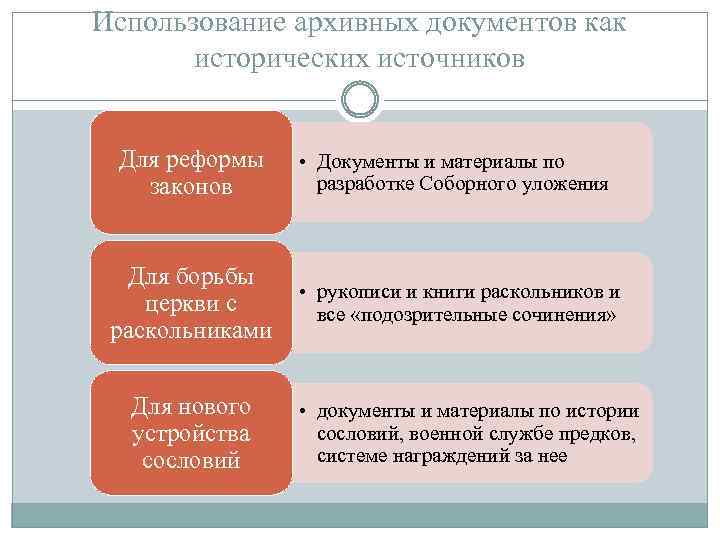 Использование архивных документов как исторических источников

Для реформы законов

• Документы и материалы по разработке Соборного уложения

Для борьбы церкви с раскольниками

• рукописи и книги раскольников и все «подозрительные сочинения»

Для нового устройства сословий

• документы и материалы по истории сословий, военной службе предков, системе награждений за нее